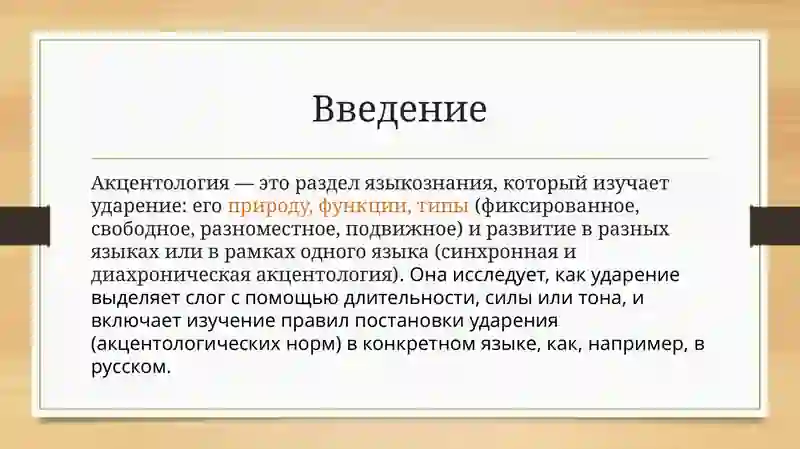 Введение

Акцентология — это раздел языкознания, который изучает ударение: его природу, функции, типы (фиксированное, свободное, разноместное, подвижное) и развитие в разных языках или в рамках одного языка (синхронная и диахроническая акцентология). Она исследует, как ударение выделяет слог с помощью длительности, силы или тона, и включает изучение правил постановки ударения (акцентологических норм) в конкретном языке, как, например, в русском.